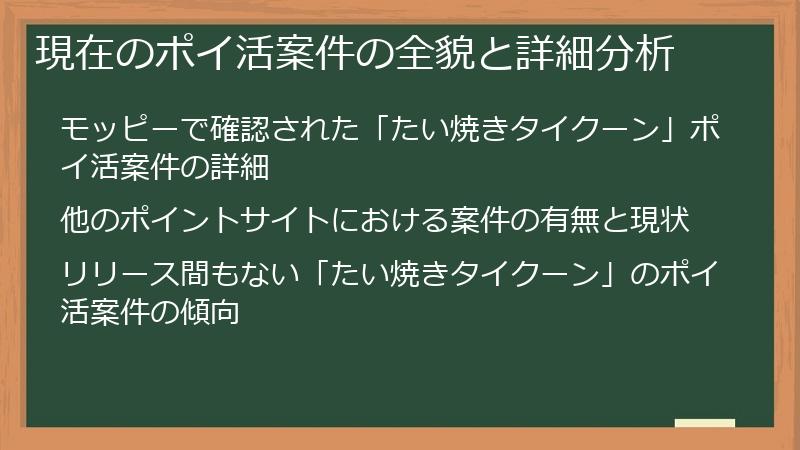 現在のポイ活案件の全貌と詳細分析

モッピーで確認された「たい焼きタイクーン」ポイ活案件の詳細

他のポイントサイトにおける案件の有無と現状

リリース間もない「たい焼きタイクーン」のポイ活案件の傾向